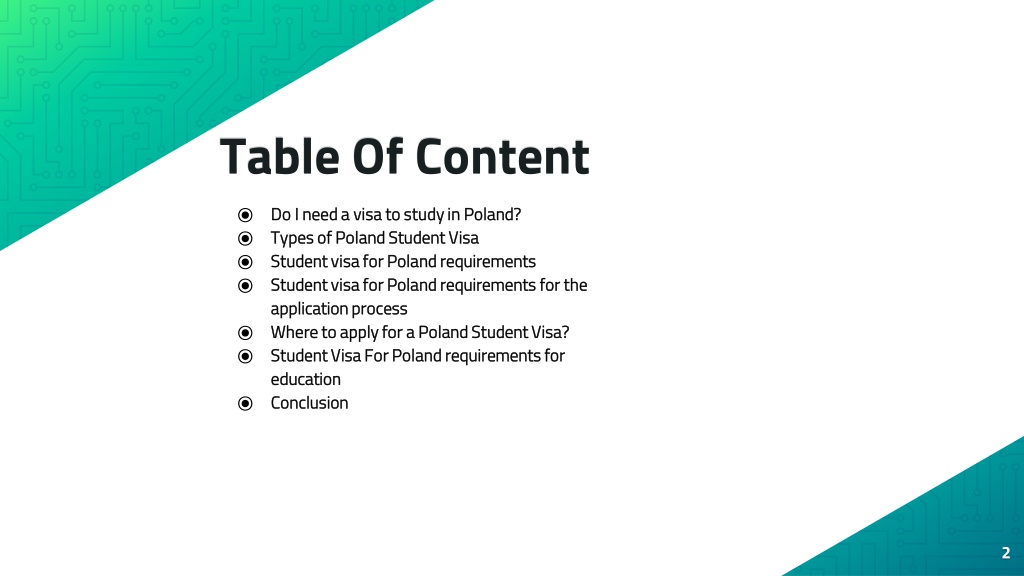 Table Of Content

◉ Do I need a visa to study in Poland?
◉ Types of Poland Student Visa
◉ Student visa for Poland requirements
◉ Student visa for Poland requirements for the application process
◉ Where to apply for a Poland Student Visa?
◉ Student Visa For Poland requirements for education
◉ Conclusion

2